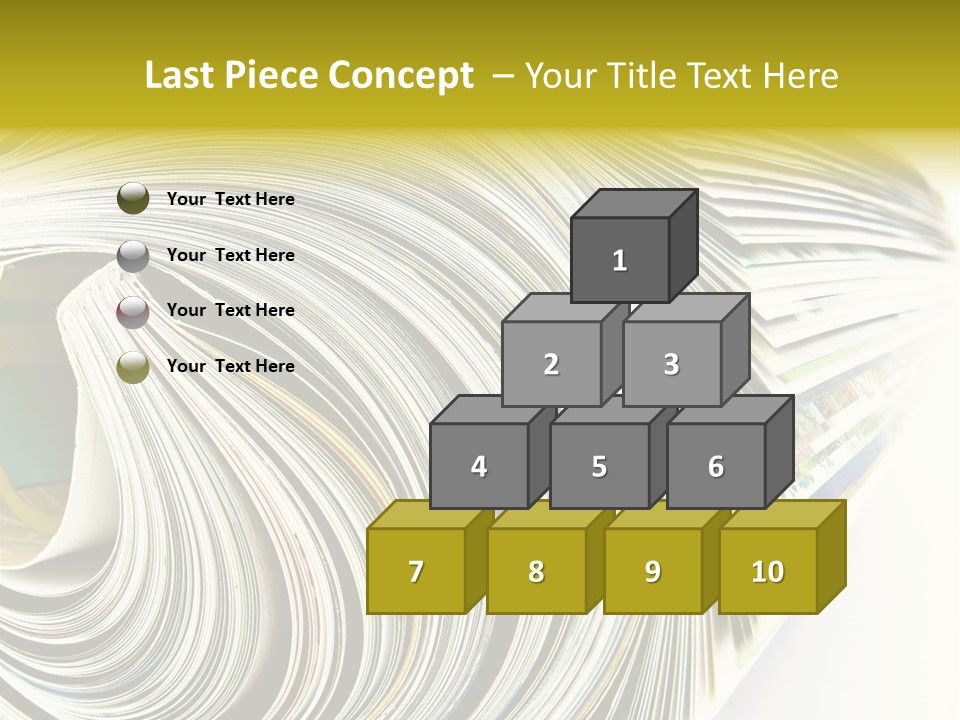 Last Piece Concept – Your Title Text Here

Your Text Here

Your Text Here

Your Text Here

Your Text Here

1

2

3

4

5

6

7

8

9

10